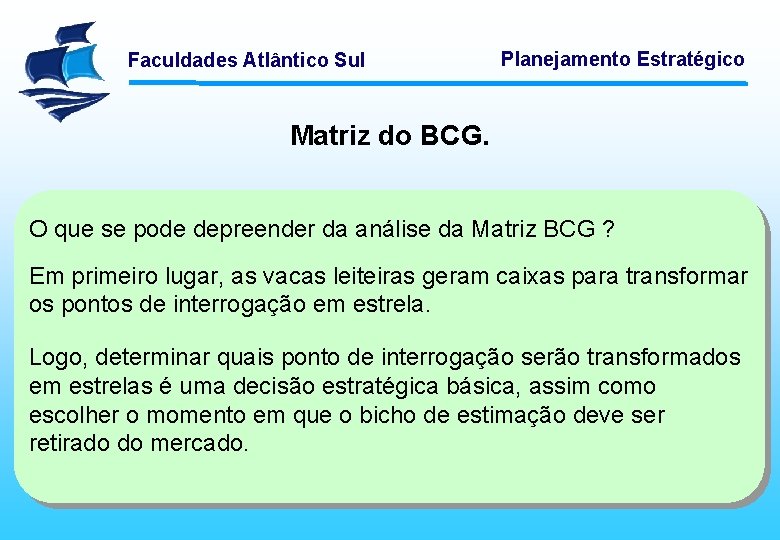 Faculdades Atlântico Sul

Planejamento Estratégico

Matriz do BCG.

O que se pode depreender da análise da Matriz BCG ?

Em primeiro lugar, as vacas leiteiras geram caixas para transformar os pontos de interrogação em estrela.

Logo, determinar quais ponto de interrogação serão transformados em estrelas é uma decisão estratégica básica, assim como escolher o momento em que o bicho de estimação deve ser retirado do mercado.